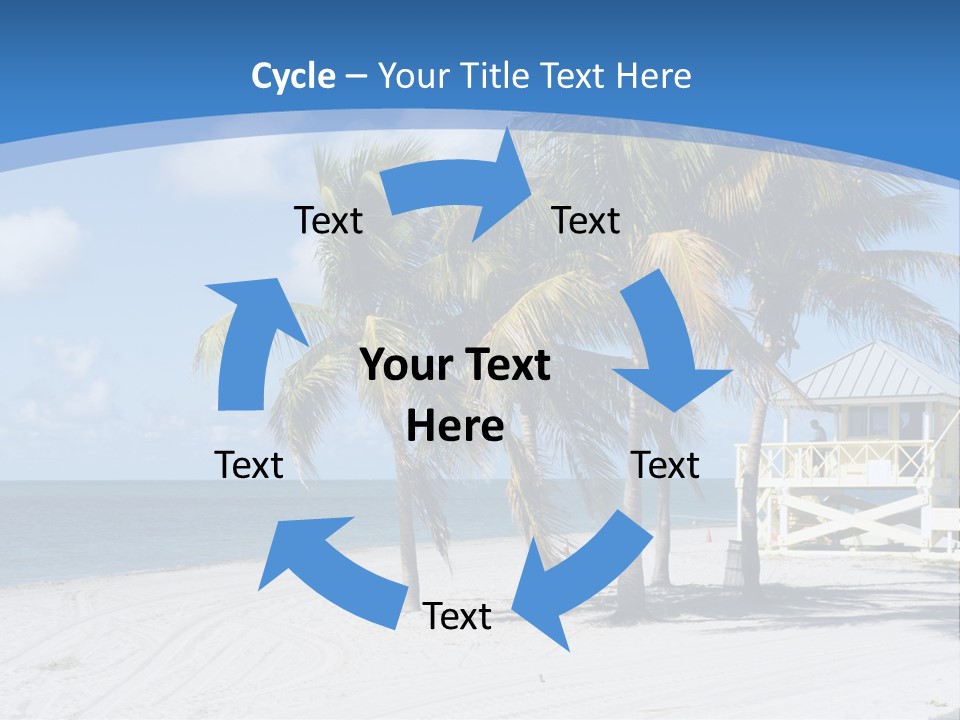 Cycle – Your Title Text Here

Text

Text

Your Text Here

Text

Text

Text